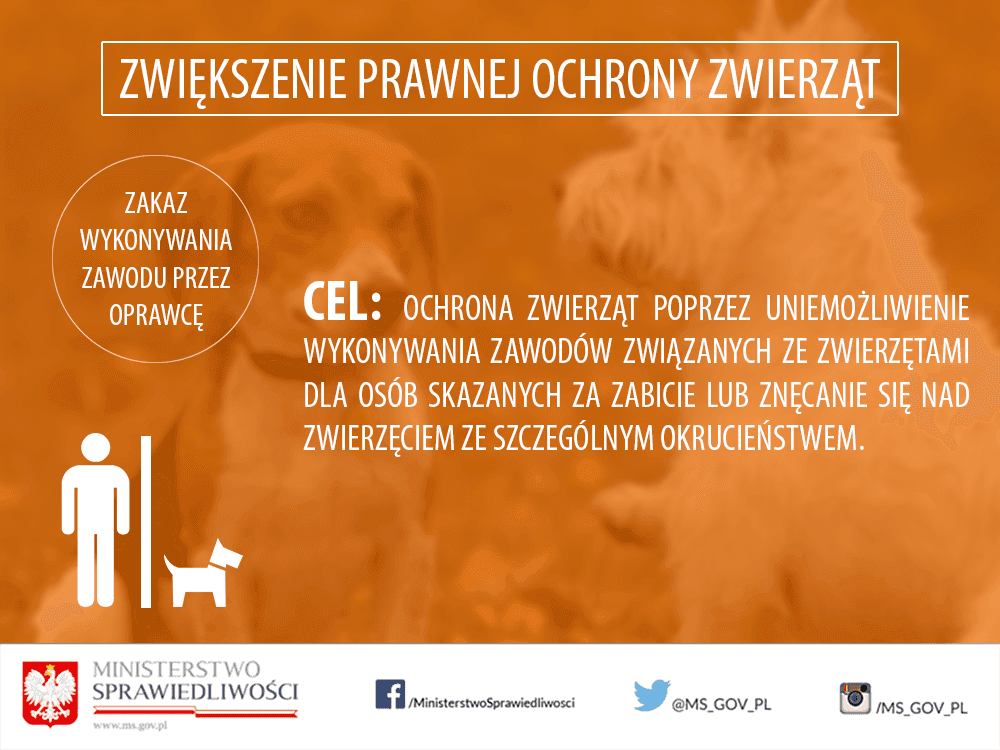 ZWIĘKSZENIE PRAWNEJ OCHRONY ZWIERZĄT

ZAKAZ WYKONYWANIA ZAWODU PRZEZ OPRAWCĘ

CEL: OCHRONA ZWIERZĄT POPRZEZ UNIEMOŻLIWIENIE WYKONYWANIA ZAWODÓW ZWIĄZANYCH ZE ZWIERZĘTAMI DLA OSÓB SKAZANYCH ZA ZABICIE LUB ZNĘCANIE SIĘ NAD ZWIERZĘCIEM ZE SZCZEGÓLNYM OKRUCIEŃSTWEM.

MINISTERSTWO SPRAWIEDLIWOŚCI
www.ms.gov.pl

/MinisterstwoSprawiedliwosci

@MS_GOV_PL

/MS_GOV_PL